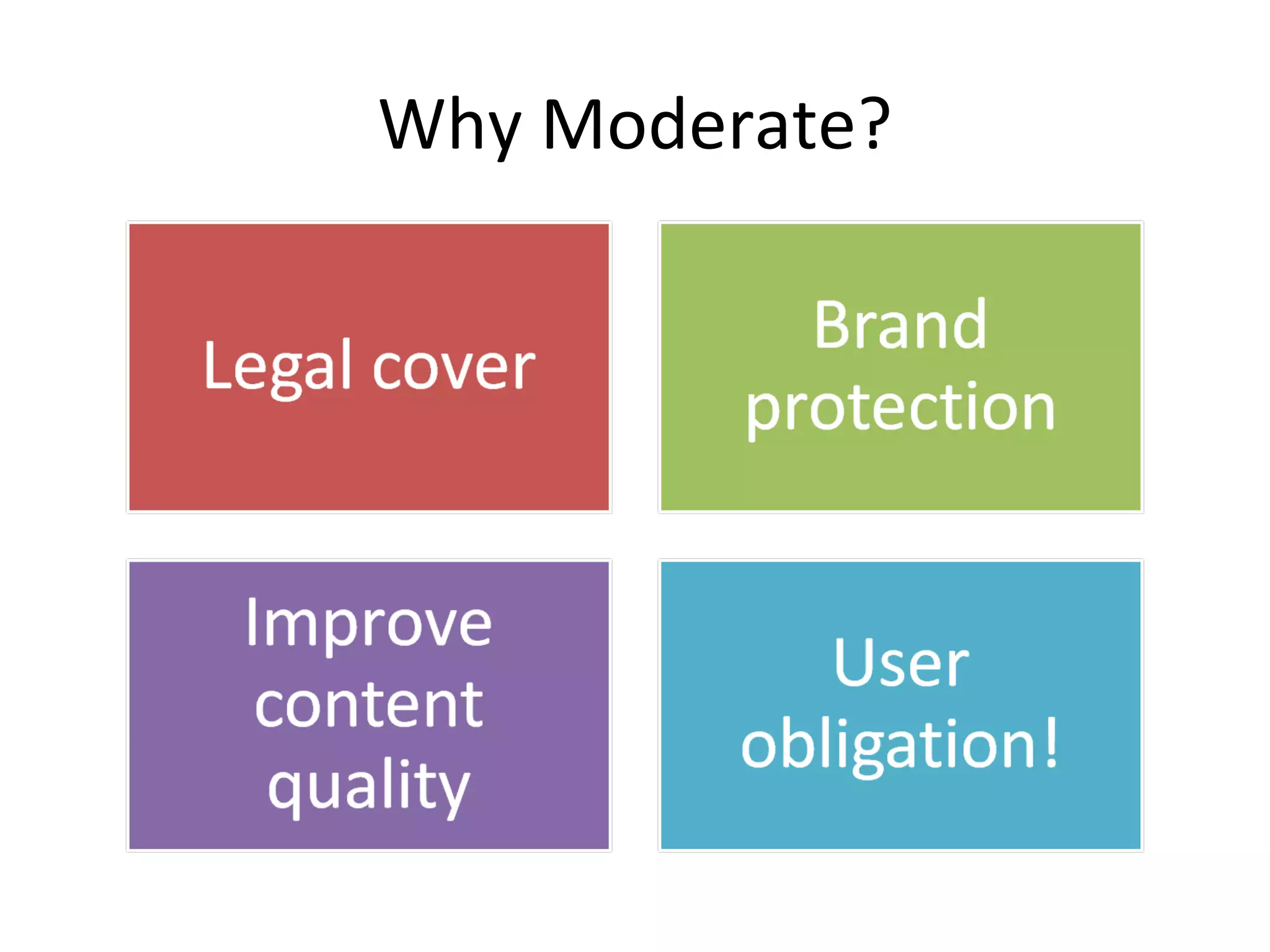 Why Moderate?

Legal cover

Brand protection

Improve content quality

User obligation!